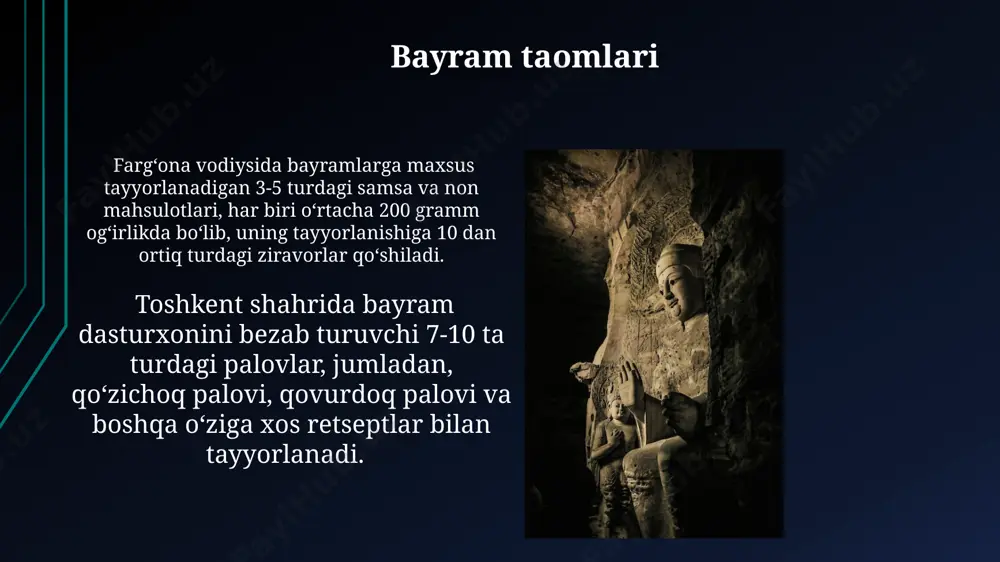 Bayram taomlari

Farg‘ona vodiysida bayramlarga maxsus tayyorlanadigan 3-5 turdagi samsa va non mahsulotlari, har biri o‘rtacha 200 gramm og‘irlikda bo‘lib, uning tayyorlanishiga 10 dan ortiq turdagi ziravorlar qo‘shiladi.

Toshkent shahrida bayram dasturxonini bezab turuvchi 7-10 ta turdagi palovlar, jumladan, qo‘zichoq palovi, qovurdoq palovi va boshqa o‘ziga xos retseptlar bilan tayyorlanadi.

FaylHub.uz